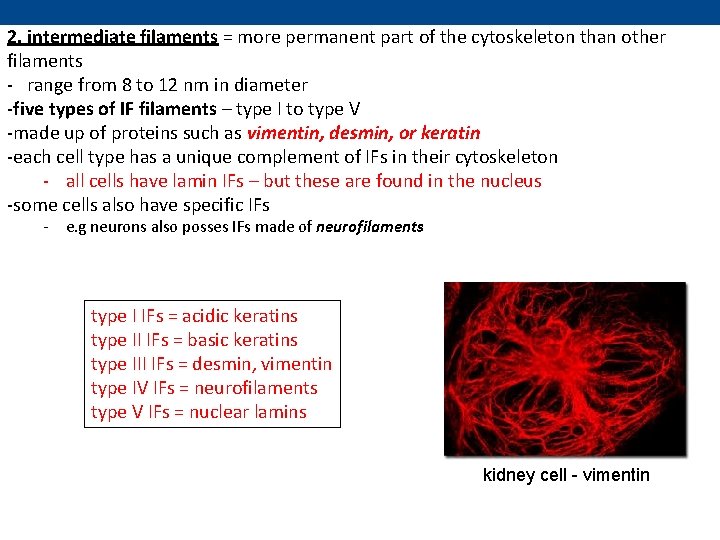 2. intermediate filaments = more permanent part of the cytoskeleton than other filaments
- range from 8 to 12 nm in diameter
-five types of IF filaments – type I to type V
-made up of proteins such as vimentin, desmin, or keratin
-each cell type has a unique complement of IFs in their cytoskeleton
- all cells have lamin IFs – but these are found in the nucleus
-some cells also have specific IFs
- e.g neurons also posses IFs made of neurofilaments

type I IFs = acidic keratins
type II IFs = basic keratins
type III IFs = desmin, vimentin
type IV IFs = neurofilaments
type V IFs = nuclear lamins

kidney cell - vimentin